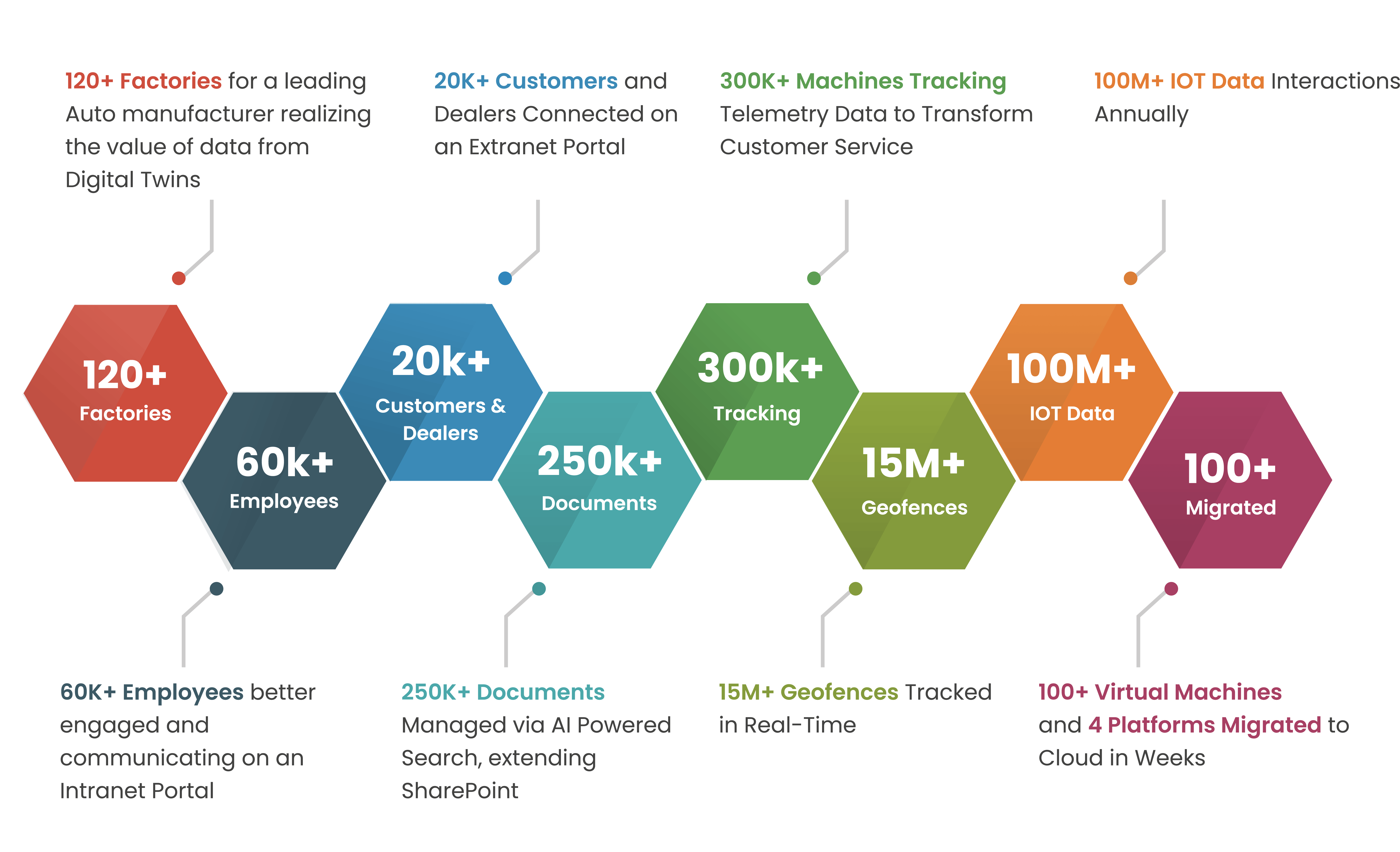 120+ Factories for a leading Auto manufacturer realizing the value of data from Digital Twins

20K+ Customers and Dealers Connected on an Extranet Portal

300K+ Machines Tracking Telemetry Data to Transform Customer Service

100M+ IOT Data Interactions Annually

120+ Factories

60k+ Employees

20k+ Customers & Dealers

250k+ Documents

300k+ Tracking

15M+ Geofences

100M+ IOT Data

100+ Migrated

60K+ Employees better engaged and communicating on an Intranet Portal

250K+ Documents Managed via AI Powered Search, extending SharePoint

15M+ Geofences Tracked in Real-Time

100+ Virtual Machines and 4 Platforms Migrated to Cloud in Weeks